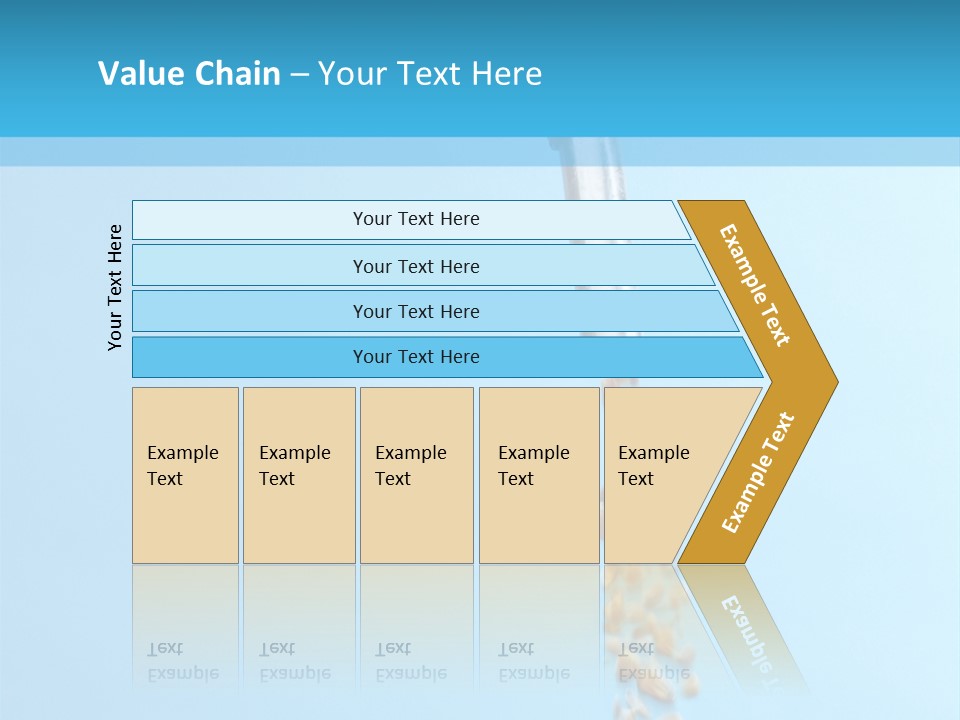 Value Chain – Your Text Here

Your Text Here

Your Text Here

Your Text Here

Your Text Here

Your Text Here

Example Text

Example Text

Example Text

Example Text

Example Text

Example Text

Example Text